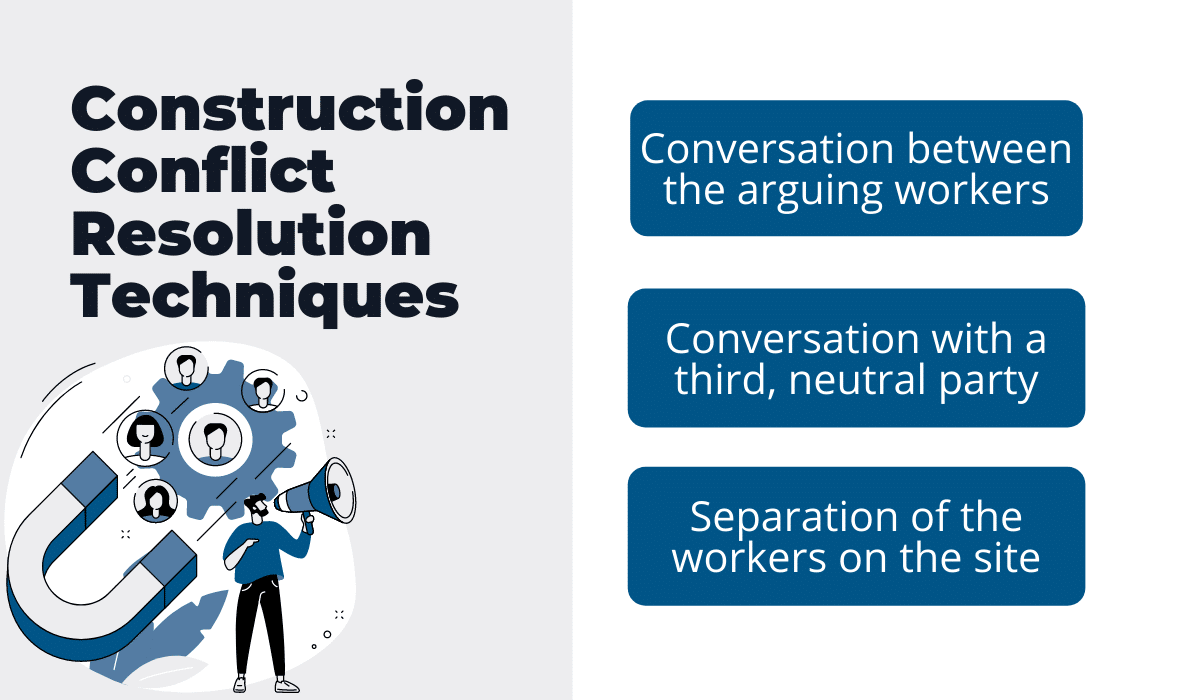 Construction Conflict Resolution Techniques

Conversation between the arguing workers

Conversation with a third, neutral party

Separation of the workers on the site